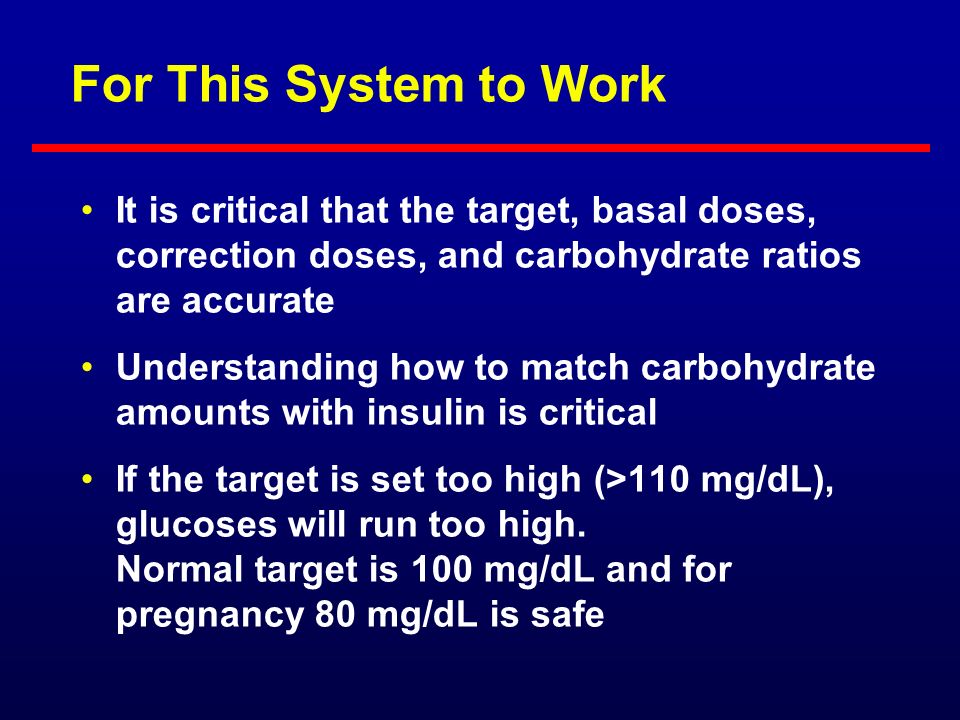 For This System to Work

• It is critical that the target, basal doses, correction doses, and carbohydrate ratios are accurate

• Understanding how to match carbohydrate amounts with insulin is critical

• If the target is set too high (>110 mg/dL), glucoses will run too high.
Normal target is 100 mg/dL and for pregnancy 80 mg/dL is safe